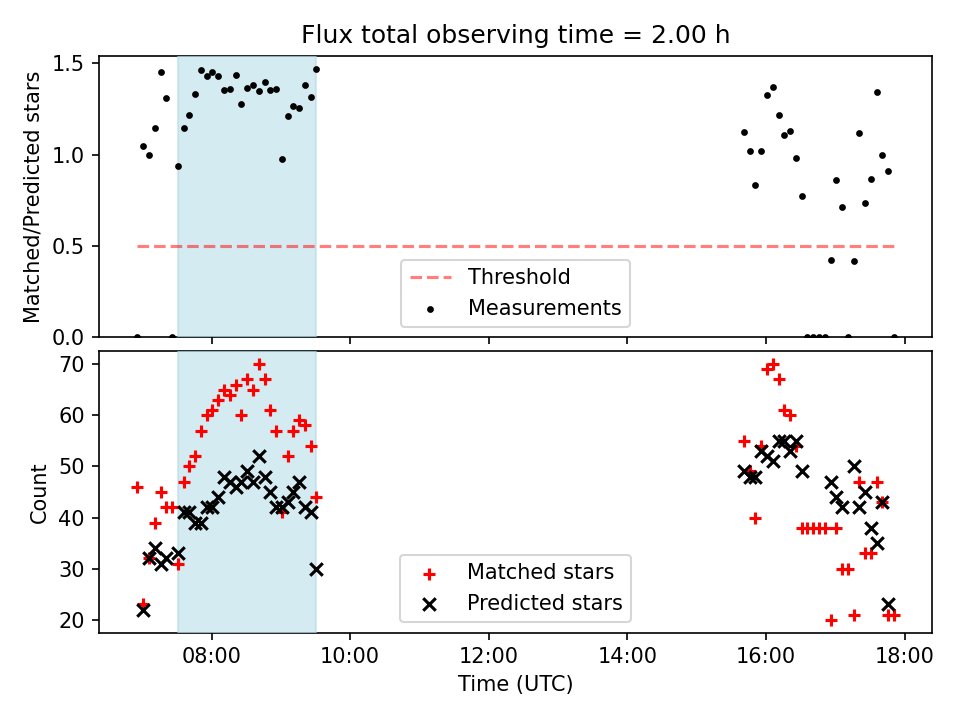 Flux total observing time = 2.00 h

Matched/Predicted stars

1.5
1.0
0.5
0.0

Threshold
Measurements

Count

70
60
50
40
30
20

Matched stars
Predicted stars

08:00
10:00
12:00
14:00
16:00
18:00

Time (UTC)